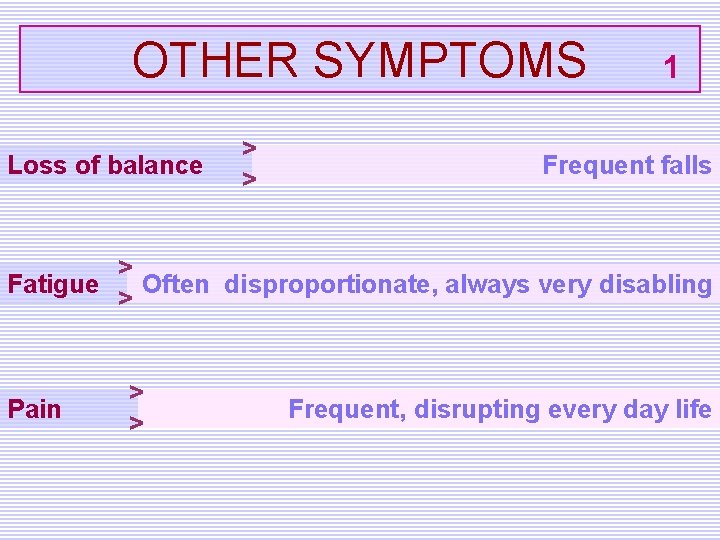 OTHER SYMPTOMS 1

Loss of balance > > Frequent falls

Fatigue > > Often disproportionate, always very disabling

Pain > > Frequent, disrupting every day life